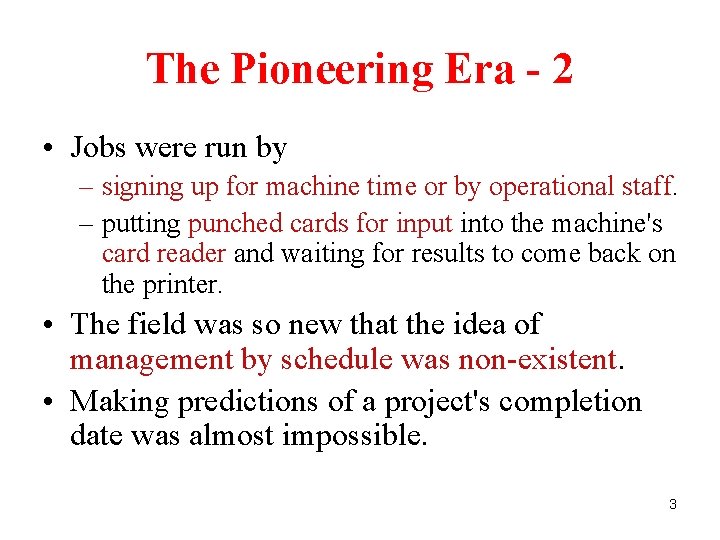 The Pioneering Era - 2

• Jobs were run by
  – signing up for machine time or by operational staff.
  – putting punched cards for input into the machine's card reader and waiting for results to come back on the printer.
• The field was so new that the idea of management by schedule was non-existent.
• Making predictions of a project's completion date was almost impossible.

3